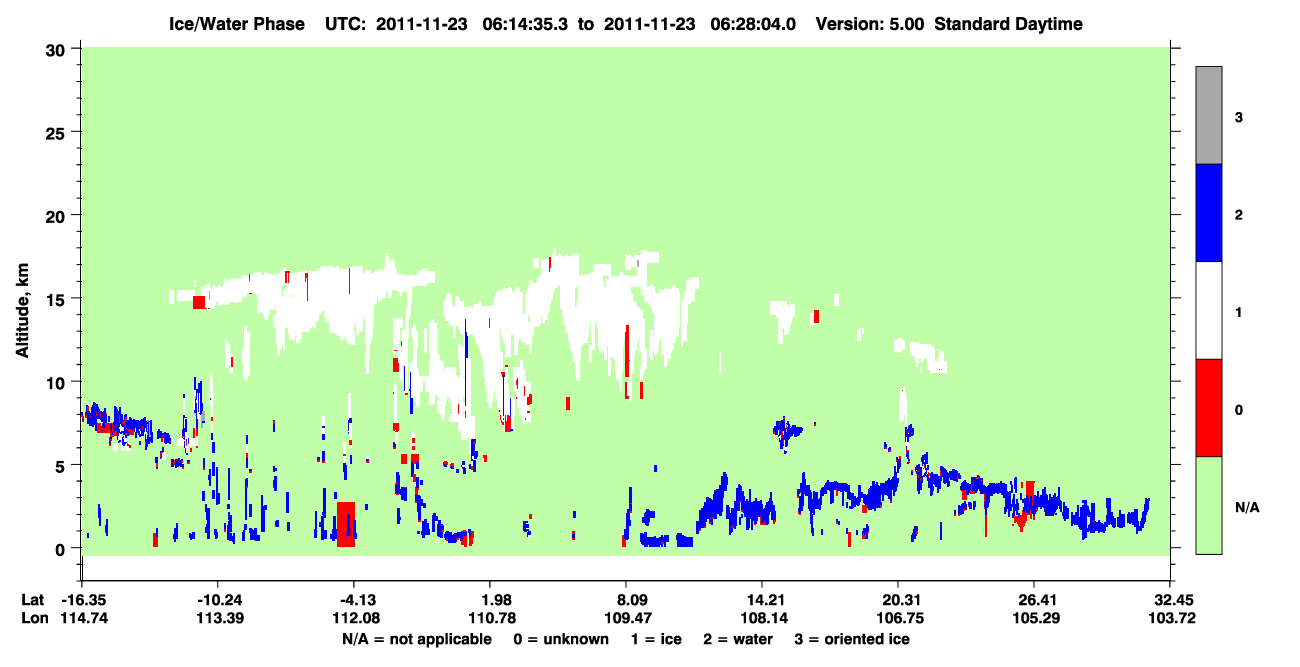 Ice/Water Phase UTC: 2011-11-23 06:14:35.3 to 2011-11-23 06:28:04.0 Version: 5.00 Standard Daytime

30
25
20
15
10
5
0

Altitude, km

3
2
1
0
N/A

Lat -16.35 -10.24 -4.13 1.98 8.09 14.21 20.31 26.41 32.45
Lon 114.74 113.39 112.08 110.78 109.47 108.14 106.75 105.29 103.72

N/A = not applicable 0 = unknown 1 = ice 2 = water 3 = oriented ice